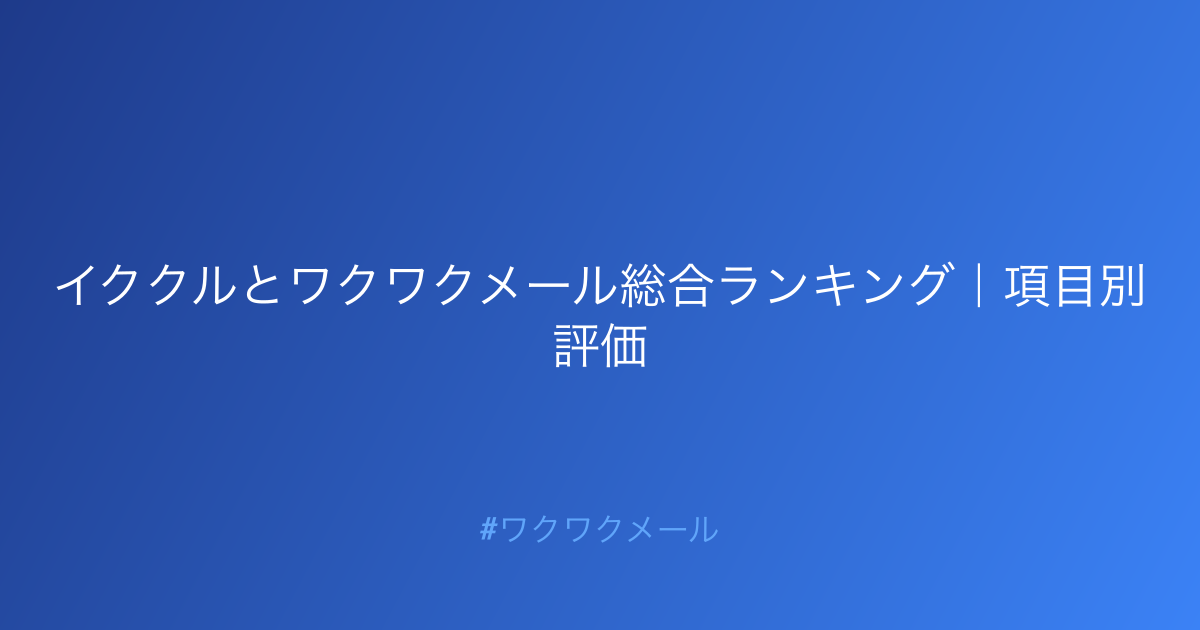 イククルとワクワクメール総合ランキング｜項目別評価

#ワクワクメール